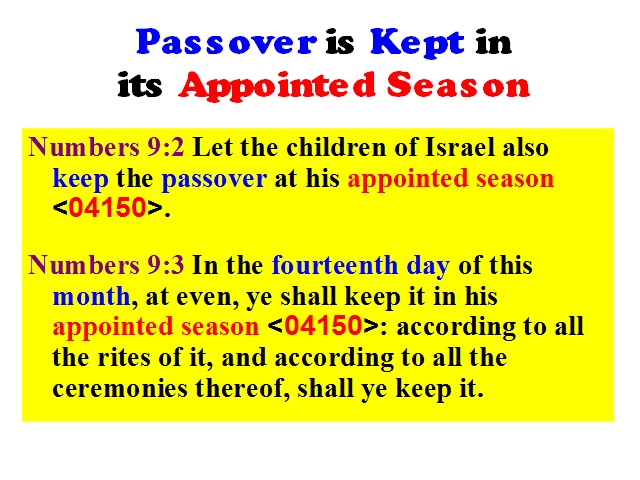 Passover is Kept in its Appointed Season

Numbers 9:2 Let the children of Israel also keep the passover at his appointed season <04150>.

Numbers 9:3 In the fourteenth day of this month, at even, ye shall keep it in his appointed season <04150>: according to all the rites of it, and according to all the ceremonies thereof, shall ye keep it.